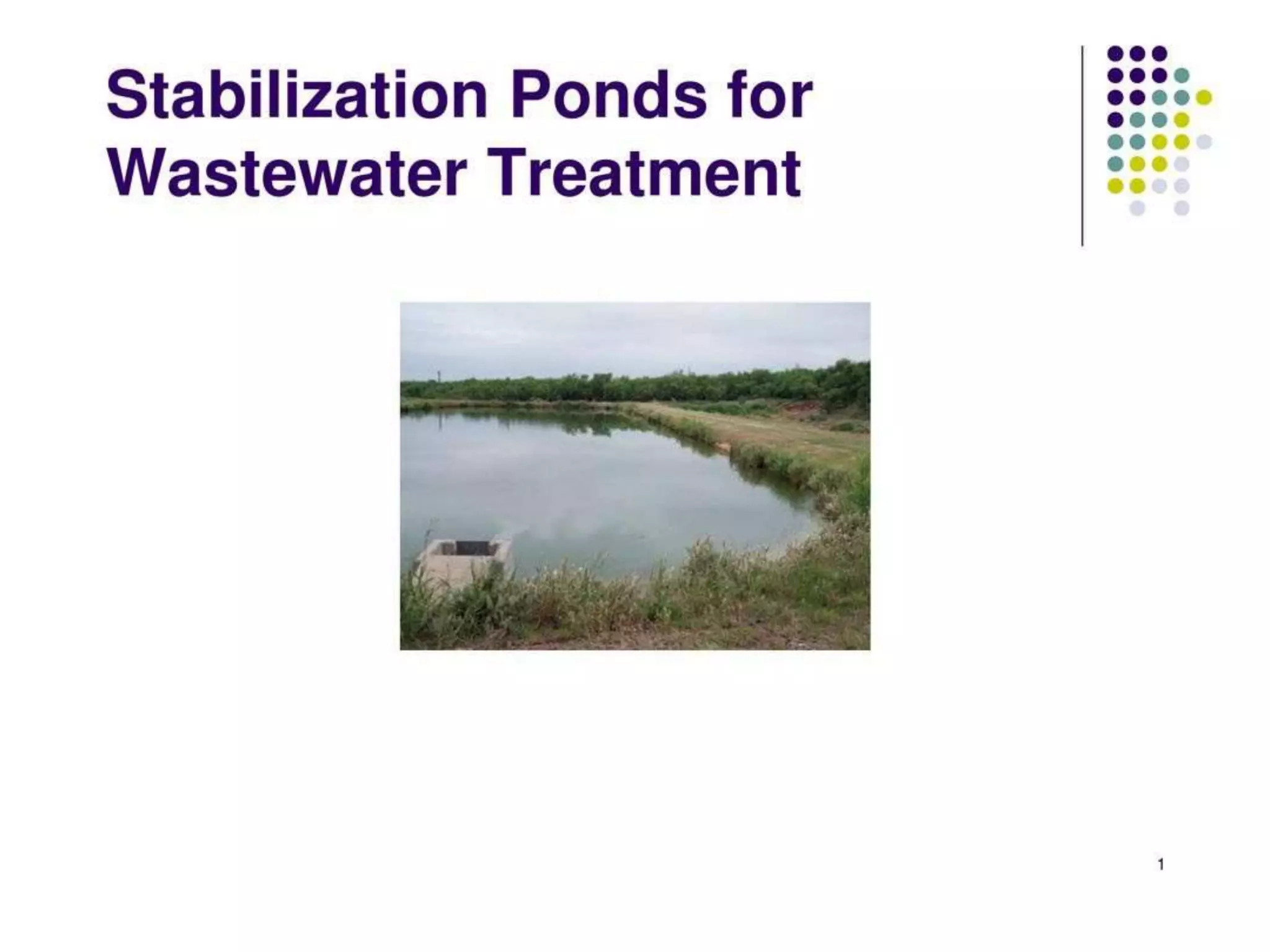 Stabilization Ponds for Wastewater Treatment

1